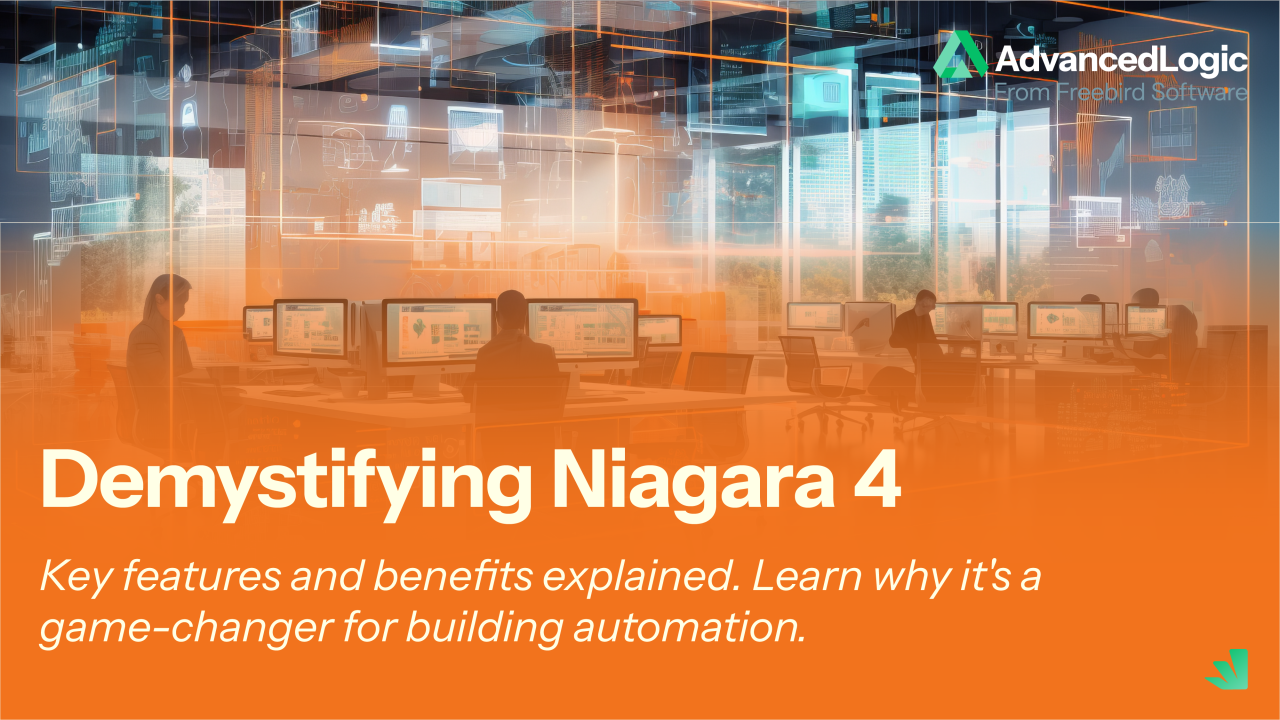 AdvancedLogic
From Freebird Software

Demystifying Niagara 4

Key features and benefits explained. Learn why it's a game-changer for building automation.